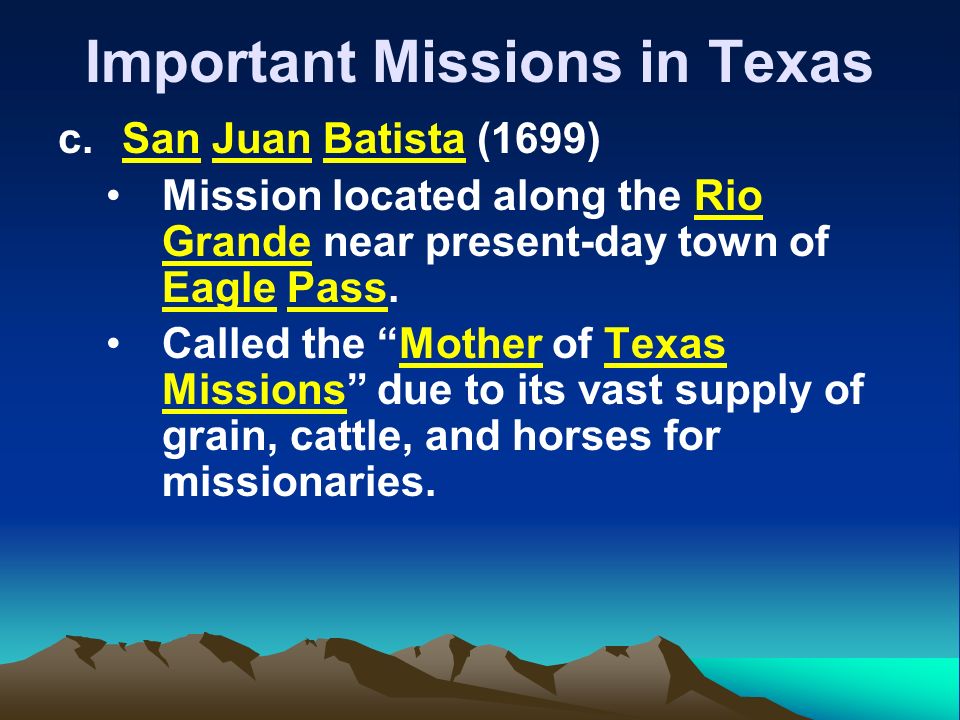 Important Missions in Texas

c. San Juan Batista (1699)

• Mission located along the Rio Grande near present-day town of Eagle Pass.

• Called the “Mother of Texas Missions” due to its vast supply of grain, cattle, and horses for missionaries.